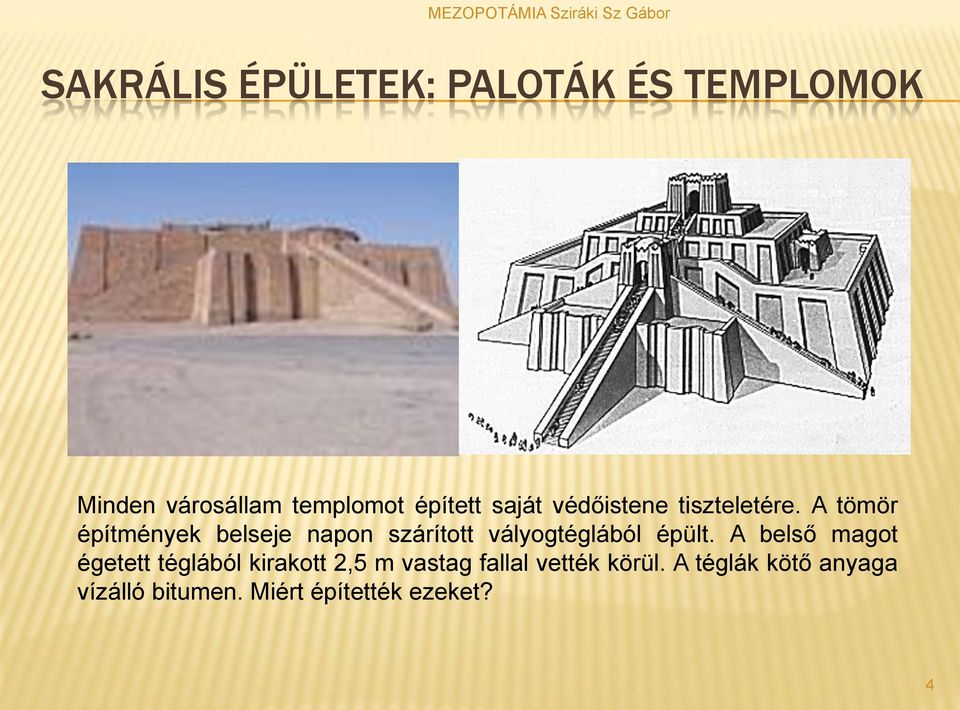 MEZOPOTÁMIA Sziráki Sz Gábor

SAKRÁLIS ÉPÜLETEK: PALOTÁK ÉS TEMPLOMOK

Minden városállam templomot épített saját védőistene tiszteletére. A tömör építmények belseje napon szárított vályogtéglából épült. A belső magot égetett téglából kirakott 2,5 m vastag fallal vették körül. A téglák kötő anyaga vízálló bitumen. Miért építették ezeket?

4